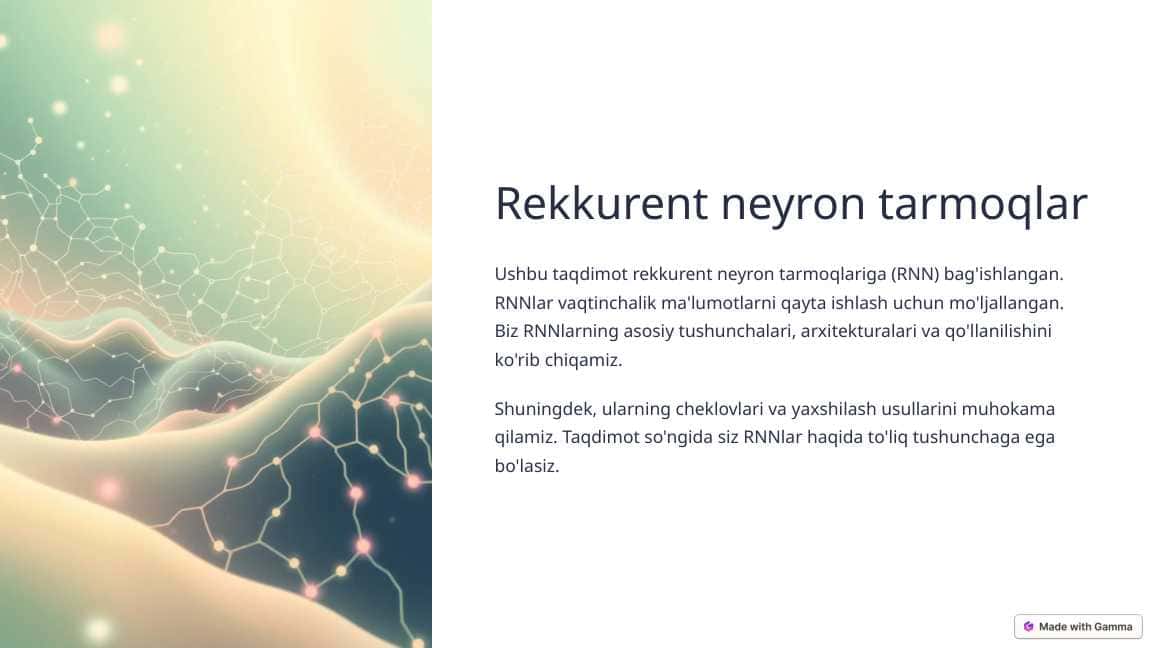 Rekkurent neyron tarmoqlar

Ushbu taqdimot rekkurent neyron tarmoqlariga (RNN) bag'ishlangan. RNNlar vaqtinchalik ma'lumotlarni qayta ishlash uchun mo'ljallangan. Biz RNNlarning asosiy tushunchalari, arxitekturalari va qo'llanilishini ko'rib chiqamiz.

Shuningdek, ularning cheklovlari va yaxshilash usullarini muhokama qilamiz. Taqdimot so'ngida siz RNNlar haqida to'liq tushunchaga ega bo'lasiz.

Made with Gamma